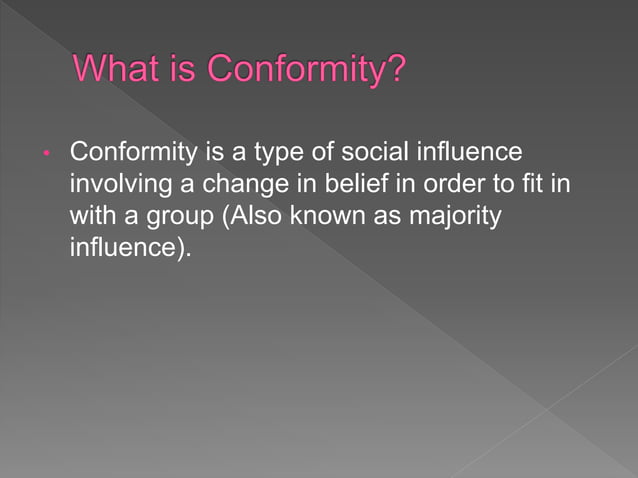 What is Conformity?

• Conformity is a type of social influence involving a change in belief in order to fit in with a group (Also known as majority influence).